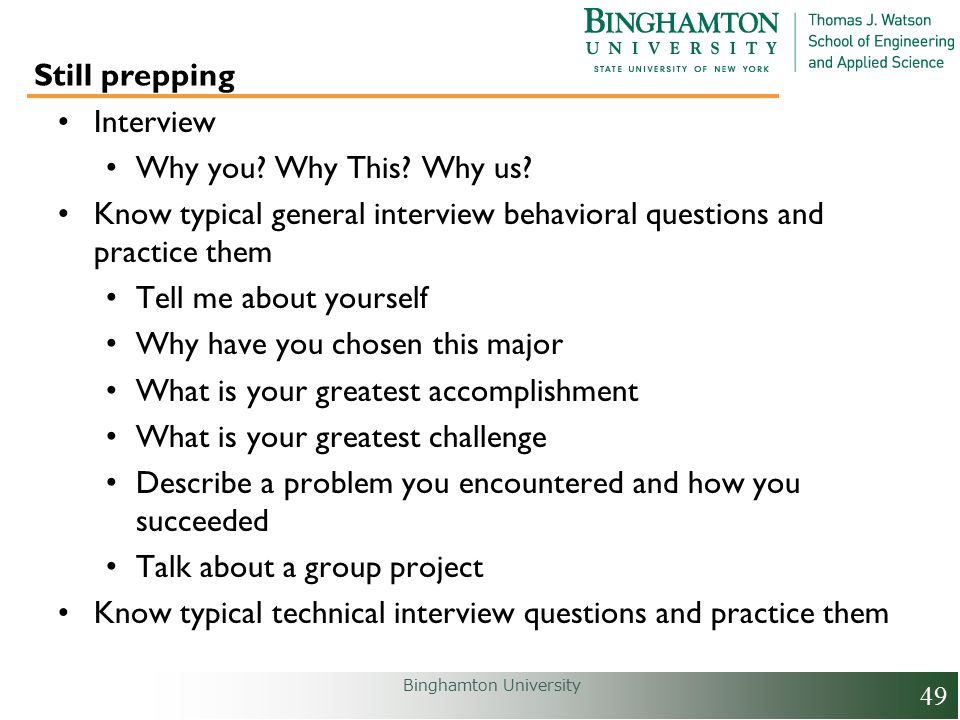 BINGHAMTON
UNIVERSITY
STATE UNIVERSITY OF NEW YORK

Thomas J. Watson
School of Engineering
and Applied Science

Still prepping

• Interview
 • Why you? Why This? Why us?
• Know typical general interview behavioral questions and practice them
 • Tell me about yourself
 • Why have you chosen this major
 • What is your greatest accomplishment
 • What is your greatest challenge
 • Describe a problem you encountered and how you succeeded
 • Talk about a group project
• Know typical technical interview questions and practice them

Binghamton University

49